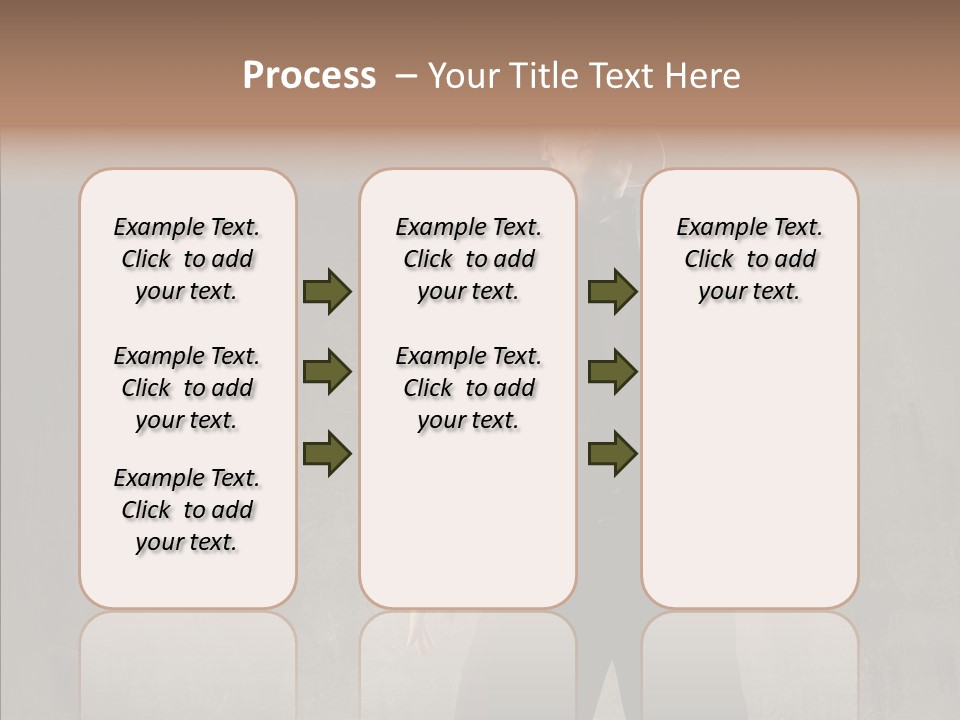 Process – Your Title Text Here

Example Text. Click to add your text.

Example Text. Click to add your text.

Example Text. Click to add your text.

Example Text. Click to add your text.

Example Text. Click to add your text.

Example Text. Click to add your text.